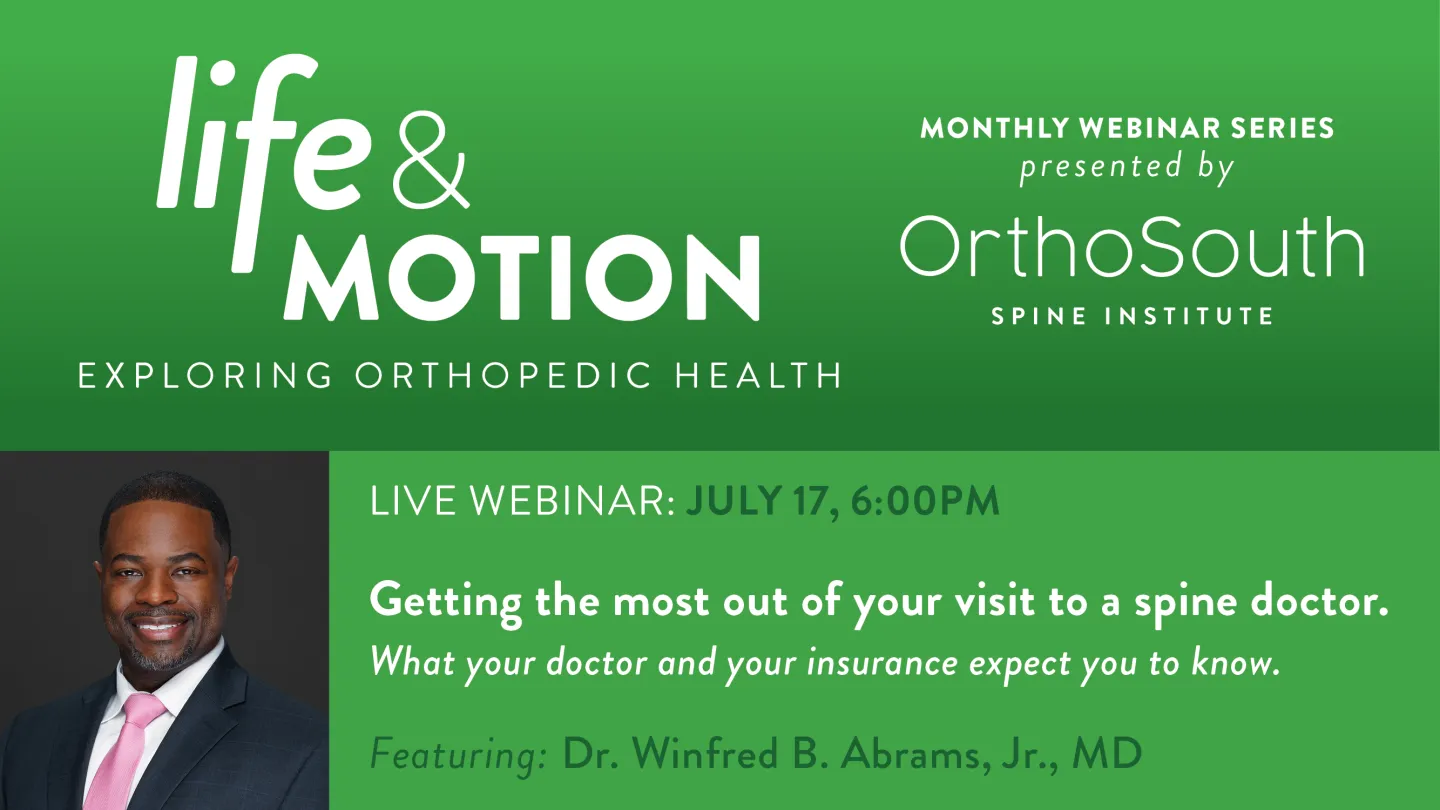 life & MOTION
EXPLORING ORTHOPEDIC HEALTH

MONTHLY WEBINAR SERIES
presented by
OrthoSouth
SPINE INSTITUTE

LIVE WEBINAR: JULY 17, 6:00PM

Getting the most out of your visit to a spine doctor.
What your doctor and your insurance expect you to know.

Featuring: Dr. Winfred B. Abrams, Jr., MD